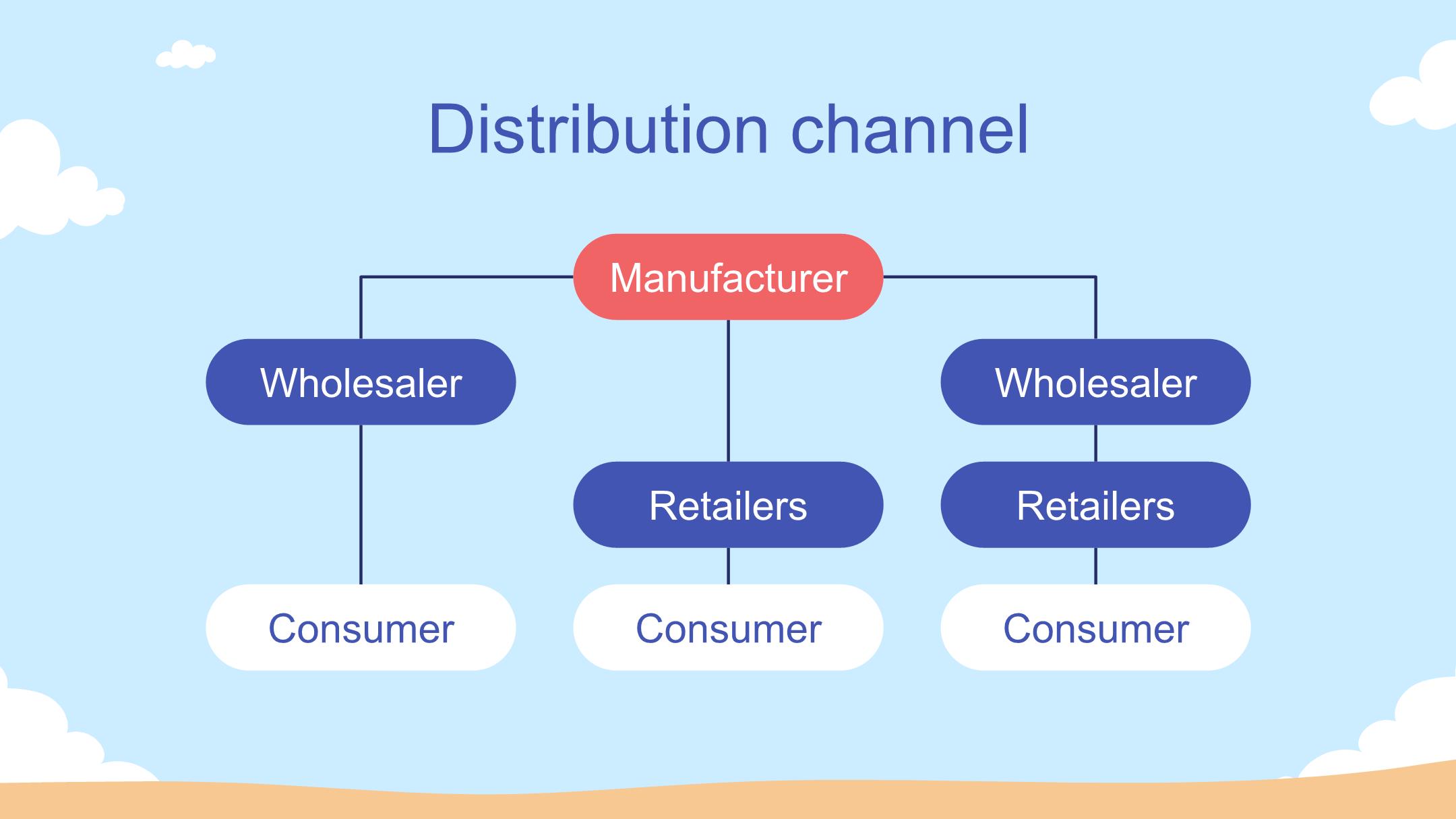 Distribution channel

Manufacturer

Wholesaler

Wholesaler

Retailers

Retailers

Consumer

Consumer

Consumer